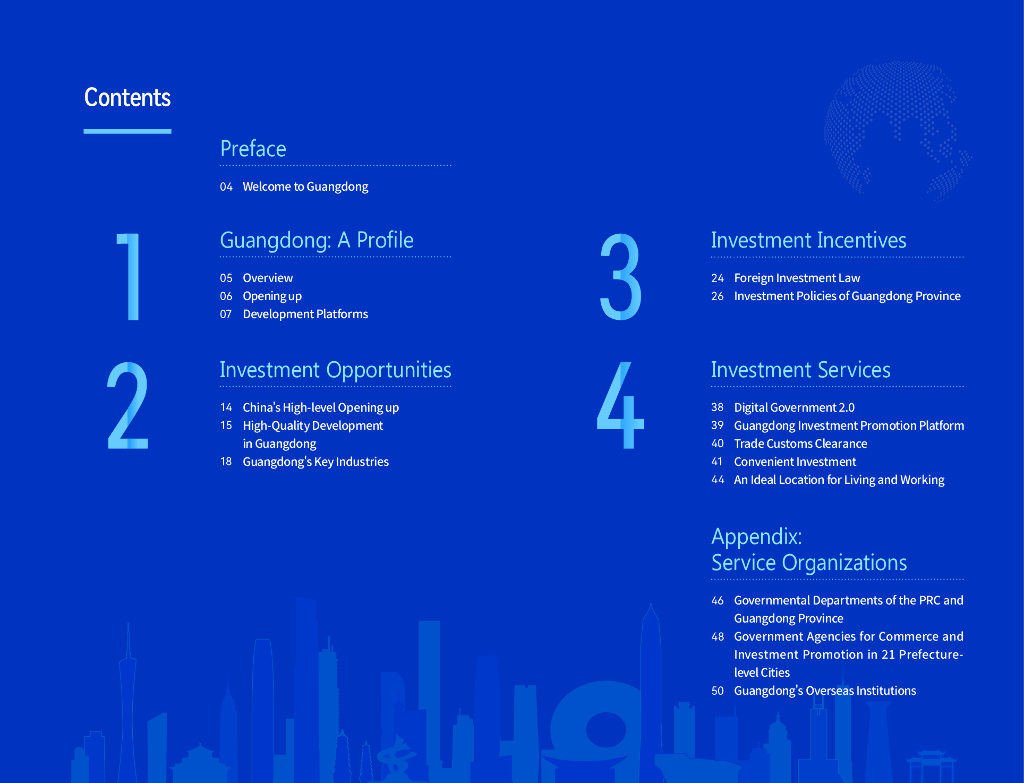 Contents

Preface

04 Welcome to Guangdong

1

Guangdong: A Profile

05 Overview
06 Opening up
07 Development Platforms

2

Investment Opportunities

14 China's High-level Opening up
15 High-Quality Development in Guangdong
18 Guangdong's Key Industries

3

Investment Incentives

24 Foreign Investment Law
26 Investment Policies of Guangdong Province

4

Investment Services

38 Digital Government 2.0
39 Guangdong Investment Promotion Platform
40 Trade Customs Clearance
41 Convenient Investment
44 An Ideal Location for Living and Working

Appendix: Service Organizations

46 Governmental Departments of the PRC and Guangdong Province
48 Government Agencies for Commerce and Investment Promotion in 21 Prefecture-level Cities
50 Guangdong's Overseas Institutions